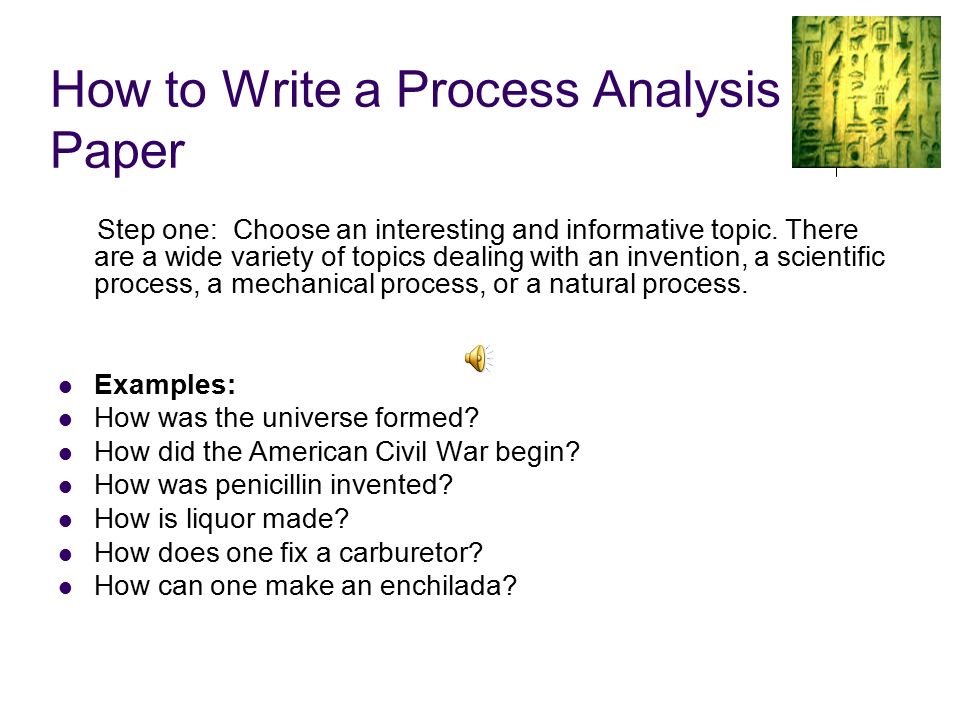 How to Write a Process Analysis Paper

Step one: Choose an interesting and informative topic. There are a wide variety of topics dealing with an invention, a scientific process, a mechanical process, or a natural process.

- **Examples:**
- How was the universe formed?
- How did the American Civil War begin?
- How was penicillin invented?
- How is liquor made?
- How does one fix a carburetor?
- How can one make an enchilada?